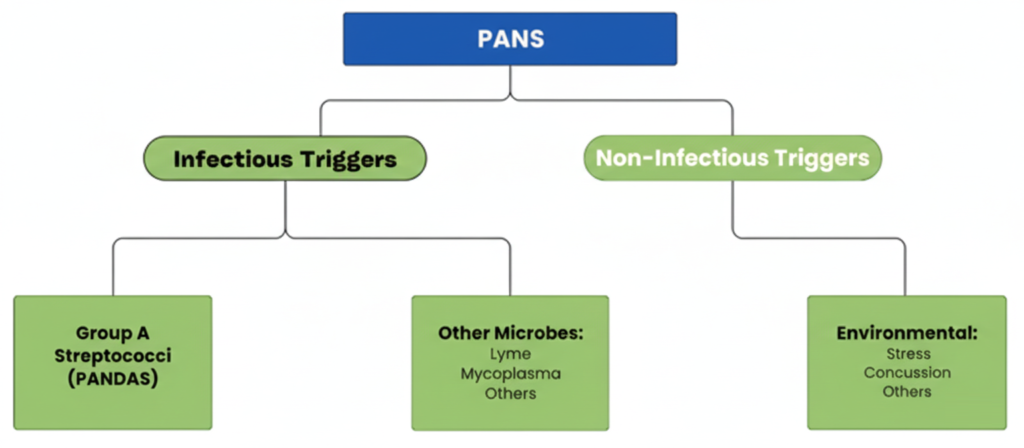 PANS

Infectious Triggers

Non-Infectious Triggers

Group A Streptococci (PANDAS)

Other Microbes:
Lyme
Mycoplasma
Others

Environmental:
Stress
Concussion
Others